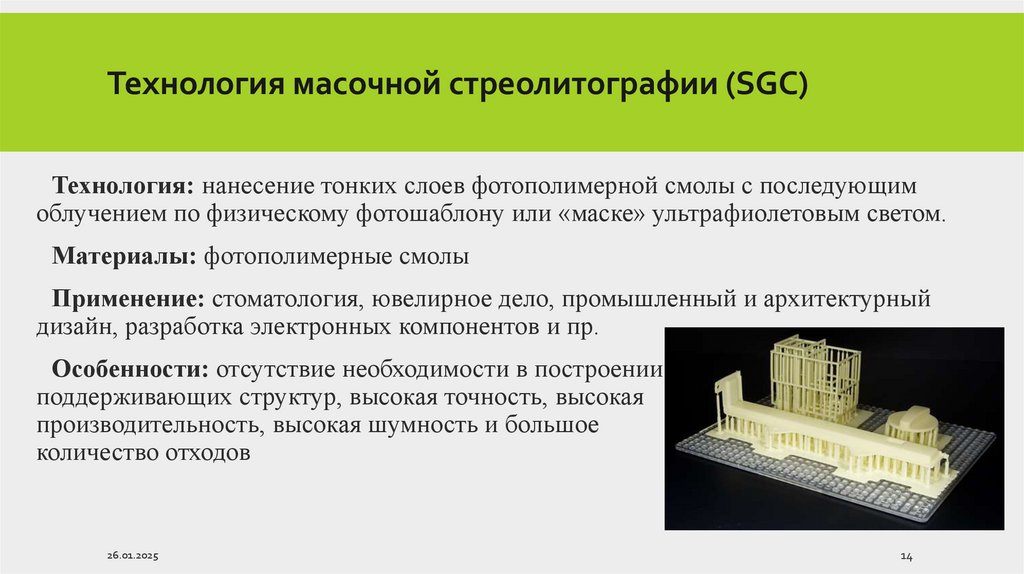 Технология масочной стреолитографии (SGC)

Технология: нанесение тонких слоев фотополимерной смолы с последующим облучением по физическому фотошаблону или «маске» ультрафиолетовым светом.

Материалы: фотополимерные смолы

Применение: стоматология, ювелирное дело, промышленный и архитектурный дизайн, разработка электронных компонентов и пр.

Особенности: отсутствие необходимости в построении поддерживающих структур, высокая точность, высокая производительность, высокая шумность и большое количество отходов

26.01.2025

14